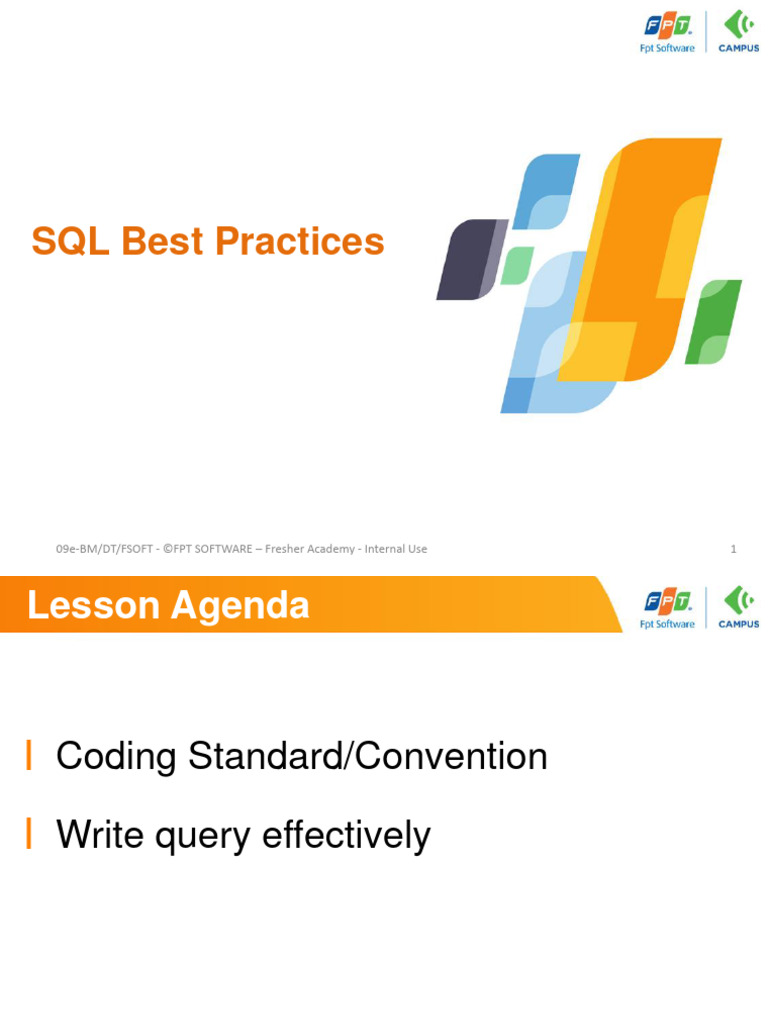 FPT Fpt Software CAMPUS

SQL Best Practices

09e-BM/DT/FSOFT - ©FPT SOFTWARE – Fresher Academy - Internal Use 1

Lesson Agenda

FPT Fpt Software CAMPUS

Coding Standard/Convention

Write query effectively